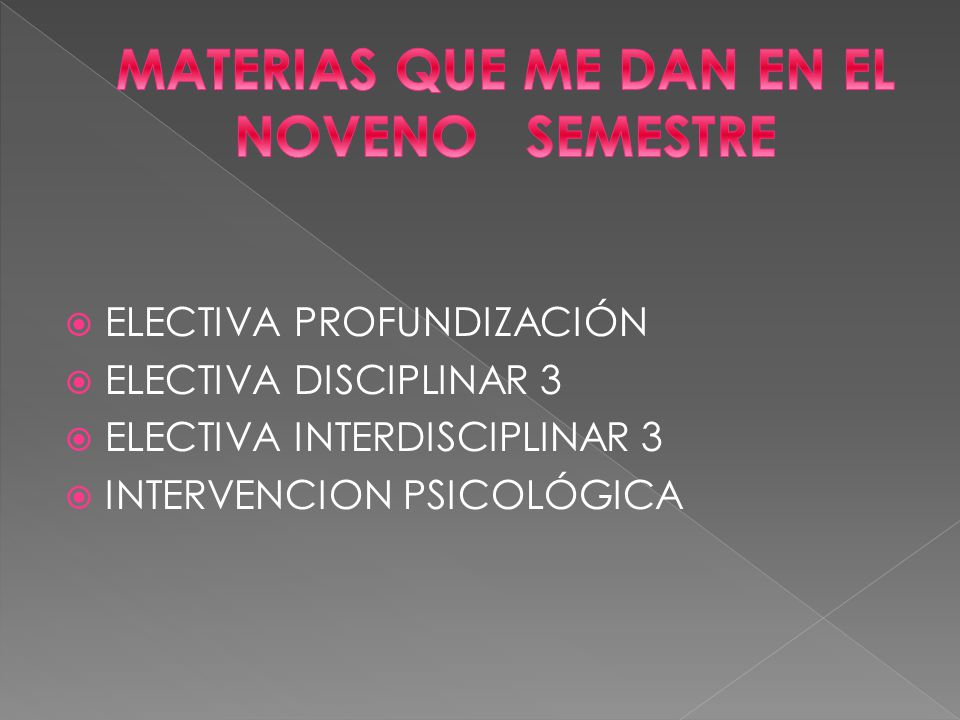 MATERIAS QUE ME DAN EN EL NOVENO SEMESTRE

ELECTIVA PROFUNDIZACIÓN
ELECTIVA DISCIPLINAR 3
ELECTIVA INTERDISCIPLINAR 3
INTERVENCION PSICOLÓGICA